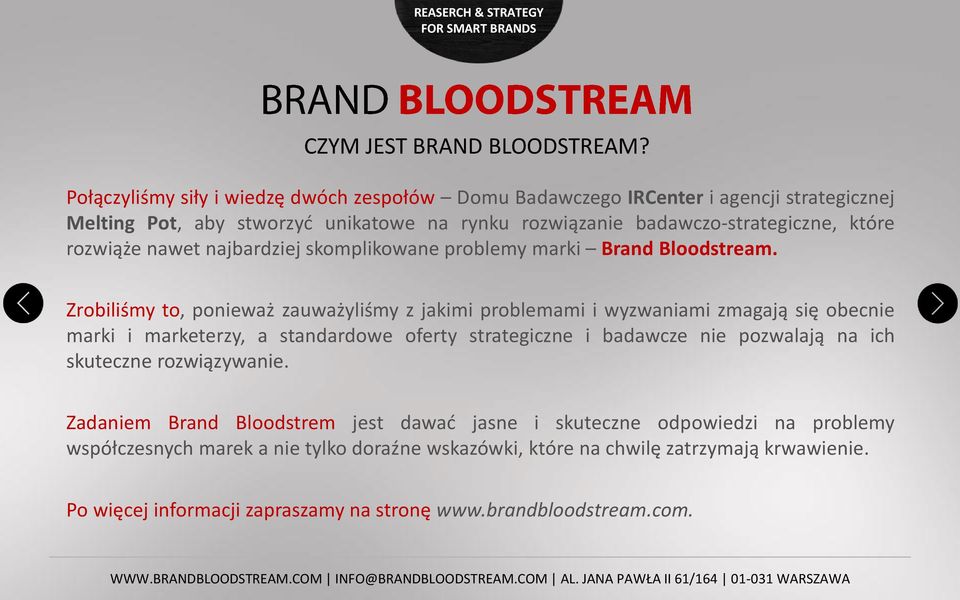 REASERCH & STRATEGY
FOR SMART BRANDS

BRAND BLOODSTREAM

CZYM JEST BRAND BLOODSTREAM?

Połączyliśmy siły i wiedzę dwóch zespołów – Domu Badawczego IRCenter i agencji strategicznej Melting Pot, aby stworzyć unikatowe na rynku rozwiązanie badawczo-strategiczne, które rozwiąże nawet najbardziej skomplikowane problemy marki – Brand Bloodstream.

Zrobiliśmy to, ponieważ zauważyliśmy z jakimi problemami i wyzwaniami zmagają się obecnie marki i marketerzy, a standardowe oferty strategiczne i badawcze nie pozwalają na ich skuteczne rozwiązywanie.

Zadaniem Brand Bloodstrem jest dawać jasne i skuteczne odpowiedzi na problemy współczesnych marek a nie tylko doraźne wskazówki, które na chwilę zatrzymają krwawienie.

Po więcej informacji zapraszamy na stronę www.brandbloodstream.com.

WWW.BRANDBLOODSTREAM.COM | INFO@BRANDBLOODSTREAM.COM | AL. JANA PAWŁA II 61/164 | 01-031 WARSZAWA